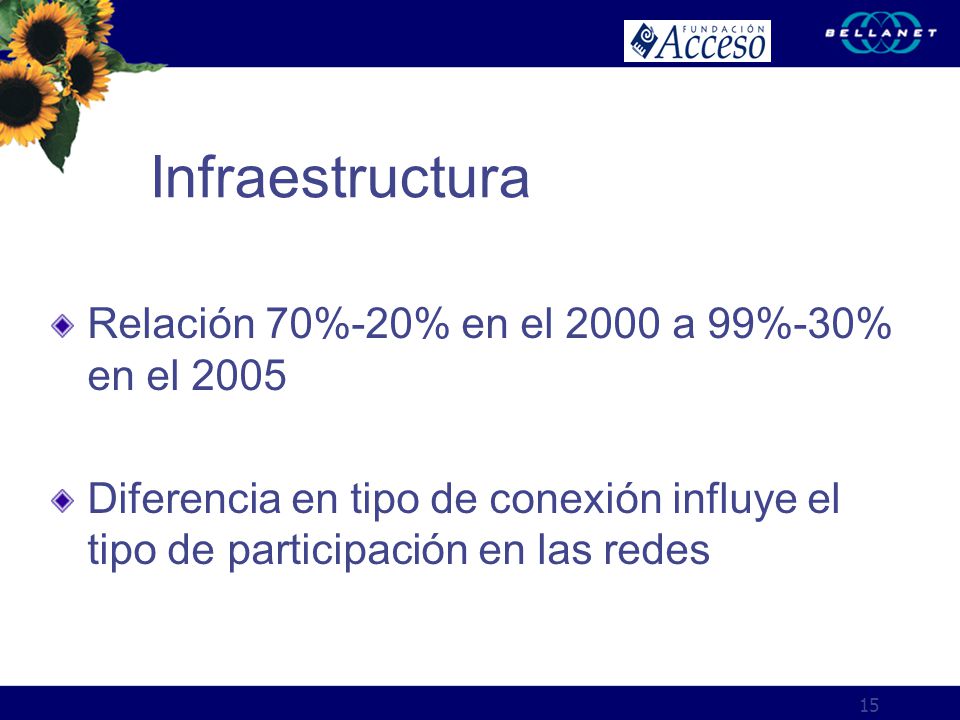 FUNDACIÓN Acceso

BELLANET

Infraestructura

Relación 70%-20% en el 2000 a 99%-30% en el 2005

Diferencia en tipo de conexión influye el tipo de participación en las redes

15